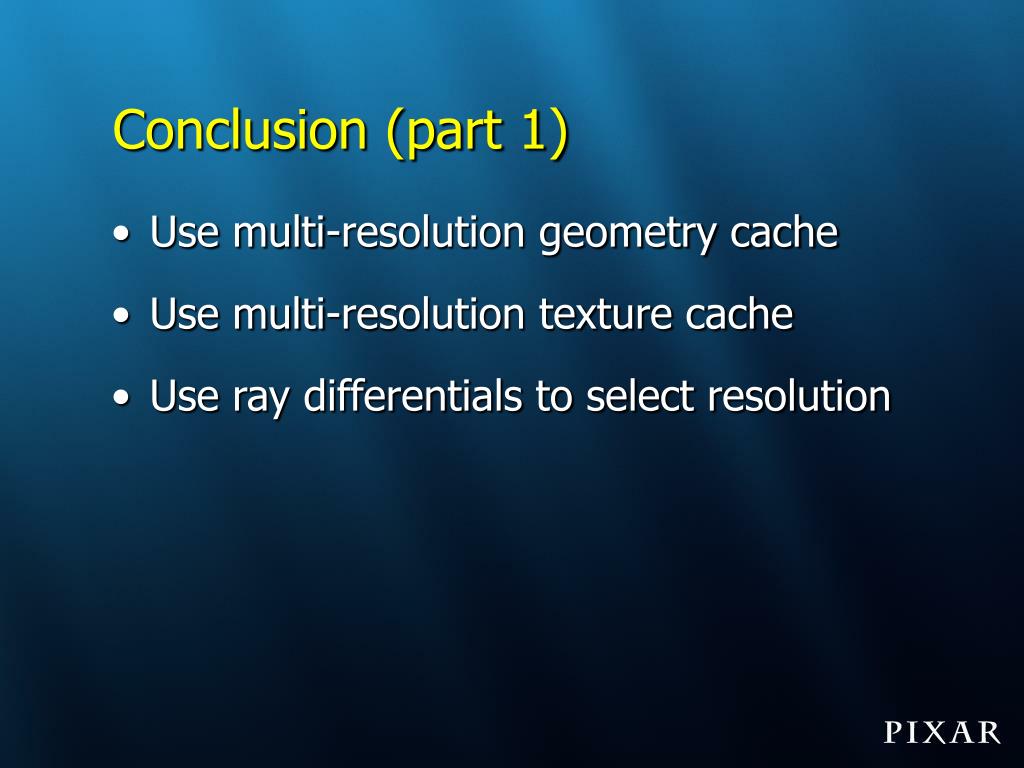 Conclusion (part 1)

• Use multi-resolution geometry cache

• Use multi-resolution texture cache

• Use ray differentials to select resolution

PIXAR